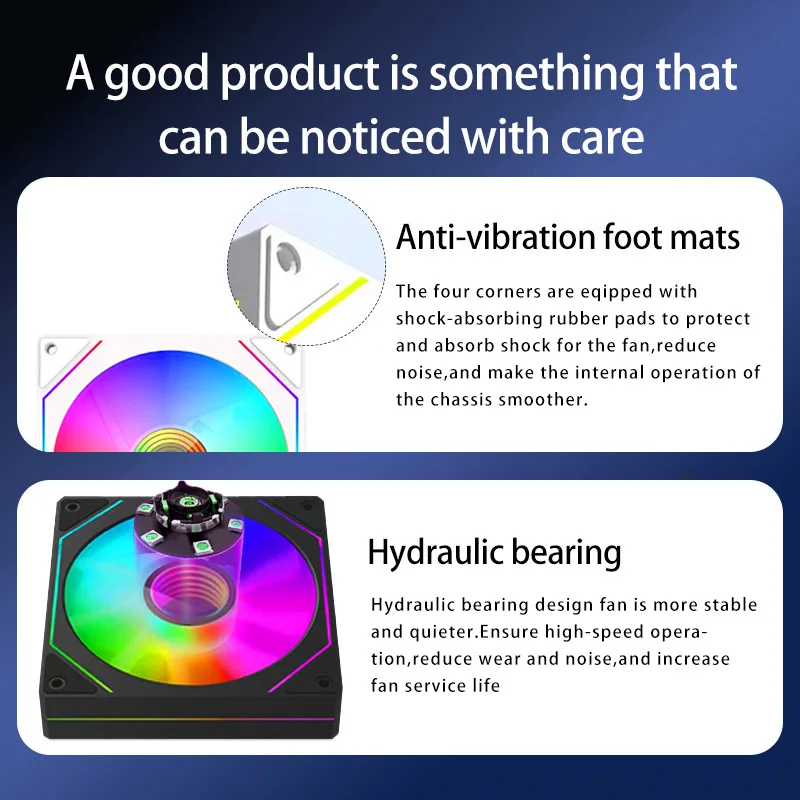 A good product is something that can be noticed with care

Anti-vibration foot mats

The four corners are eqipped with shock-absorbing rubber pads to protect and absorb shock for the fan,reduce noise,and make the internal operation of the chassis smoother.

Hydraulic bearing

Hydraulic bearing design fan is more stable and quieter.Ensure high-speed operation,reduce wear and noise,and increase fan service life